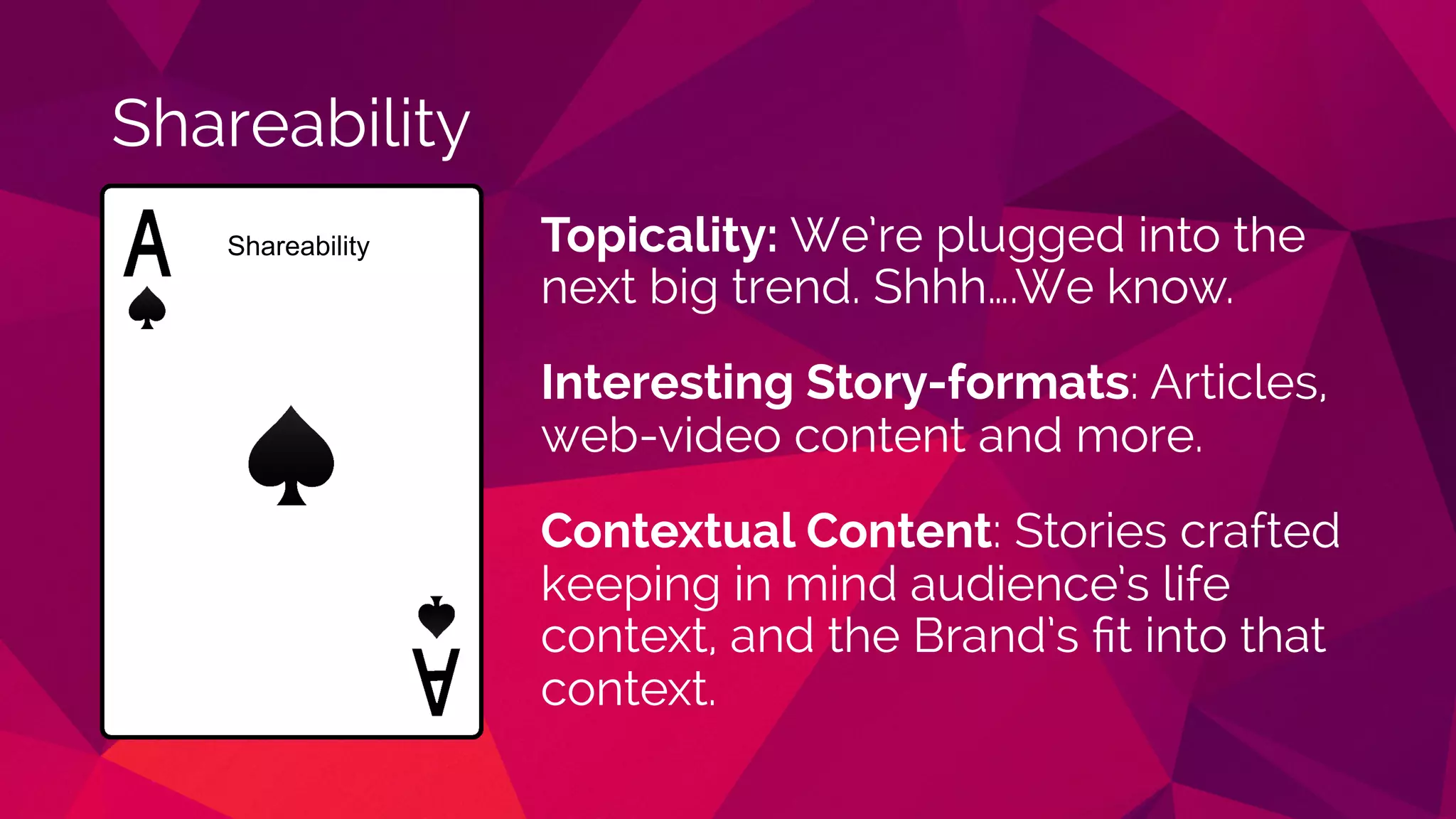 Shareability

A

Shareability

A

Topicality: We're plugged into the next big trend. Shhh....We know.

Interesting Story-formats: Articles, web-video content and more.

Contextual Content: Stories crafted keeping in mind audience's life context, and the Brand's fit into that context.